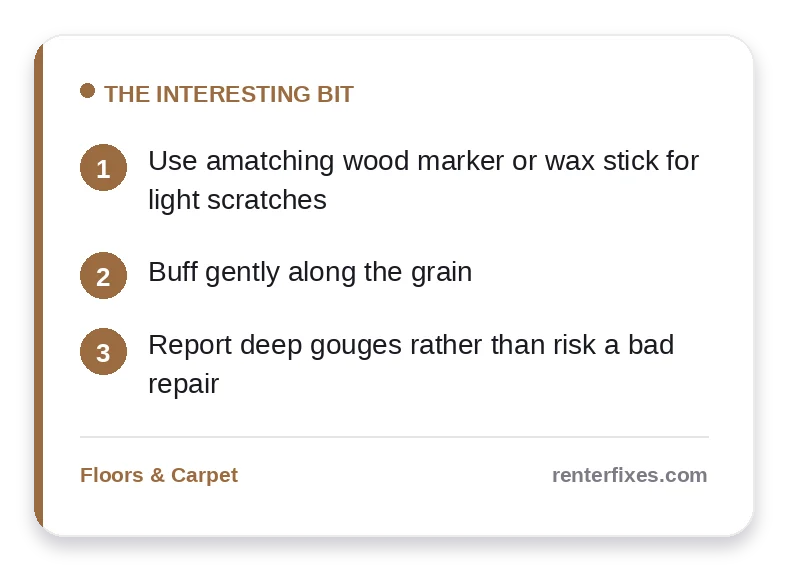 THE INTERESTING BIT

1 Use amatching wood marker or wax stick for light scratches

2 Buff gently along the grain

3 Report deep gouges rather than risk a bad repair

Floors & Carpet

renterfixes.com